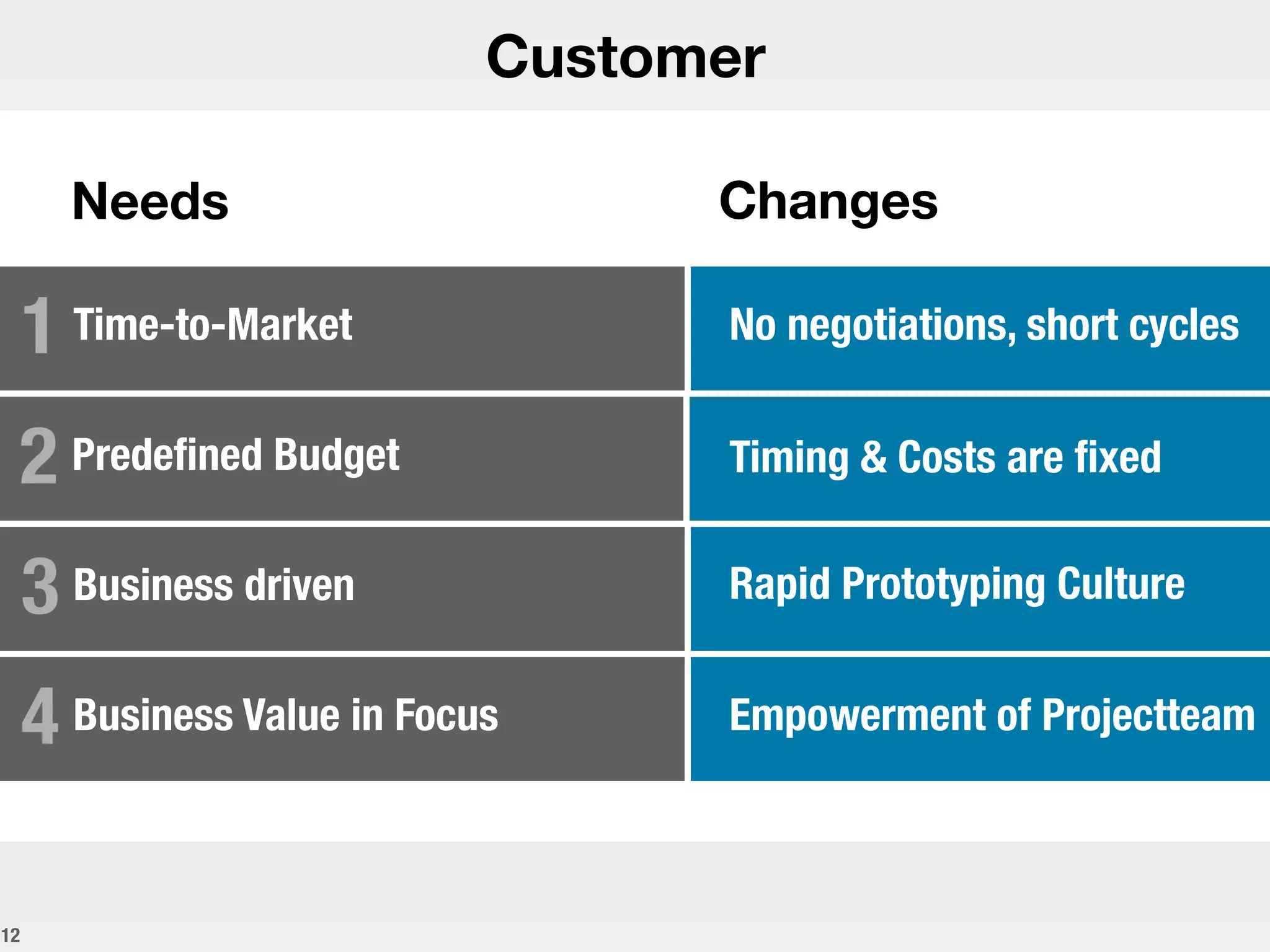 Customer

| Needs | Changes |
|---|---|
| 1 Time-to-Market | No negotiations, short cycles |
| 2 Predefined Budget | Timing & Costs are fixed |
| 3 Business driven | Rapid Prototyping Culture |
| 4 Business Value in Focus | Empowerment of Projectteam |

12